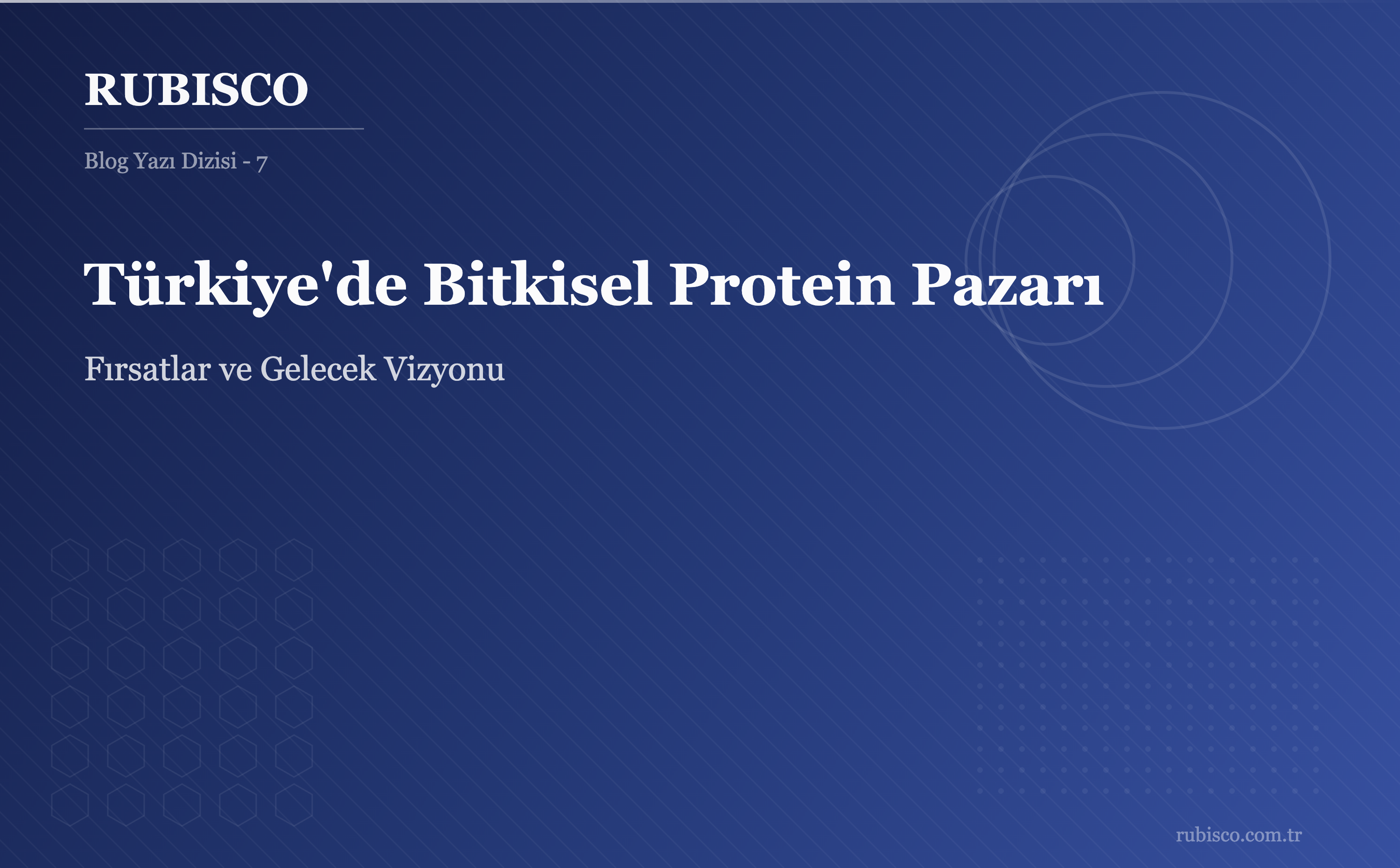 RUBISCO

Blog Yazı Dizisi - 7

Türkiye'de Bitkisel Protein Pazarı

Fırsatlar ve Gelecek Vizyonu

rubisco.com.tr